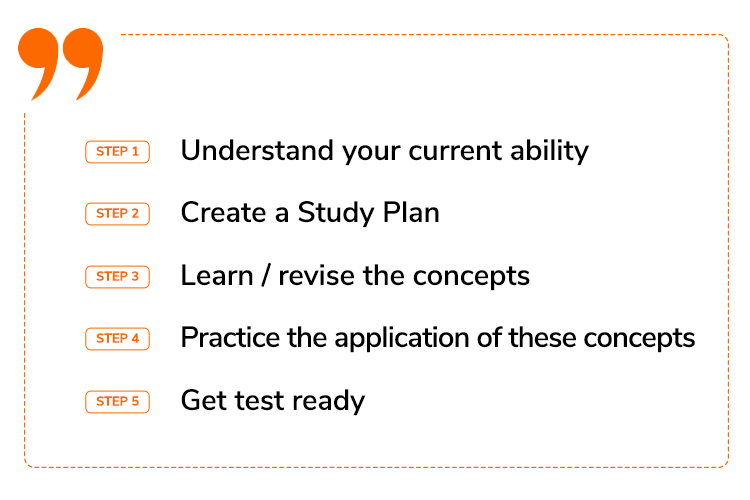 STEP 1 Understand your current ability

STEP 2 Create a Study Plan

STEP 3 Learn / revise the concepts

STEP 4 Practice the application of these concepts

STEP 5 Get test ready